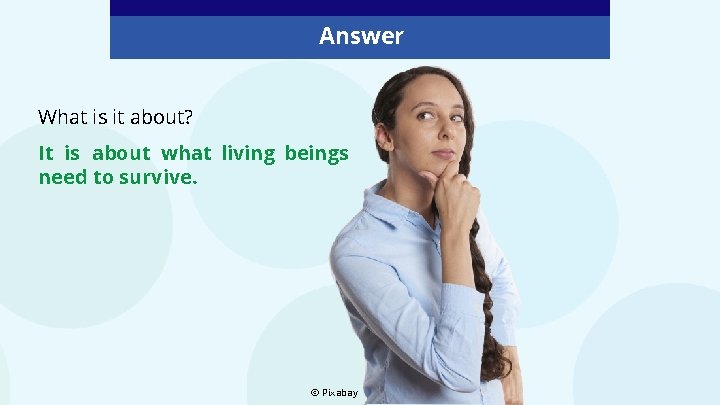 Answer

What is it about?

It is about what living beings need to survive.

© Pixabay